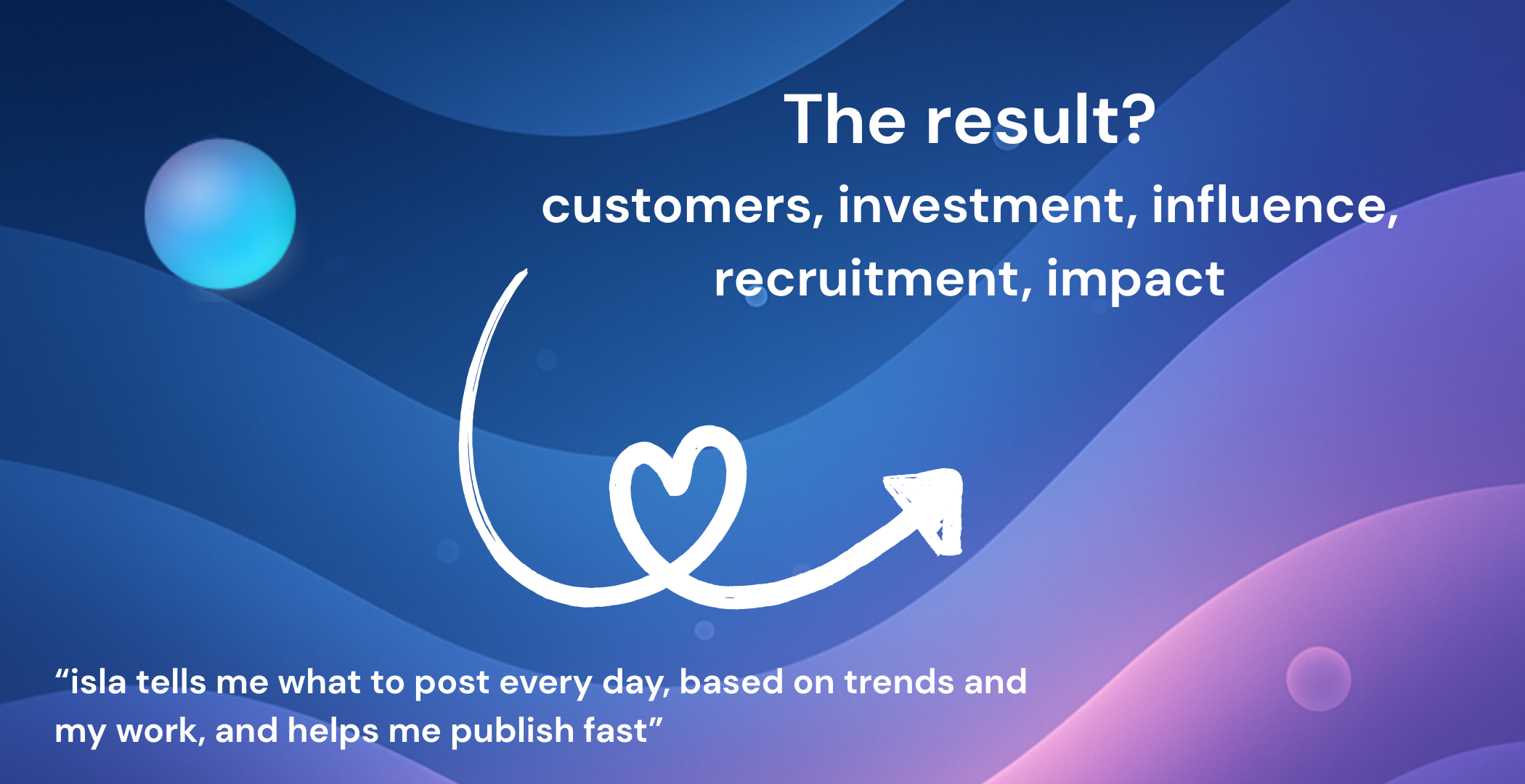 The result?

customers, investment, influence, recruitment, impact

“isla tells me what to post every day, based on trends and my work, and helps me publish fast”